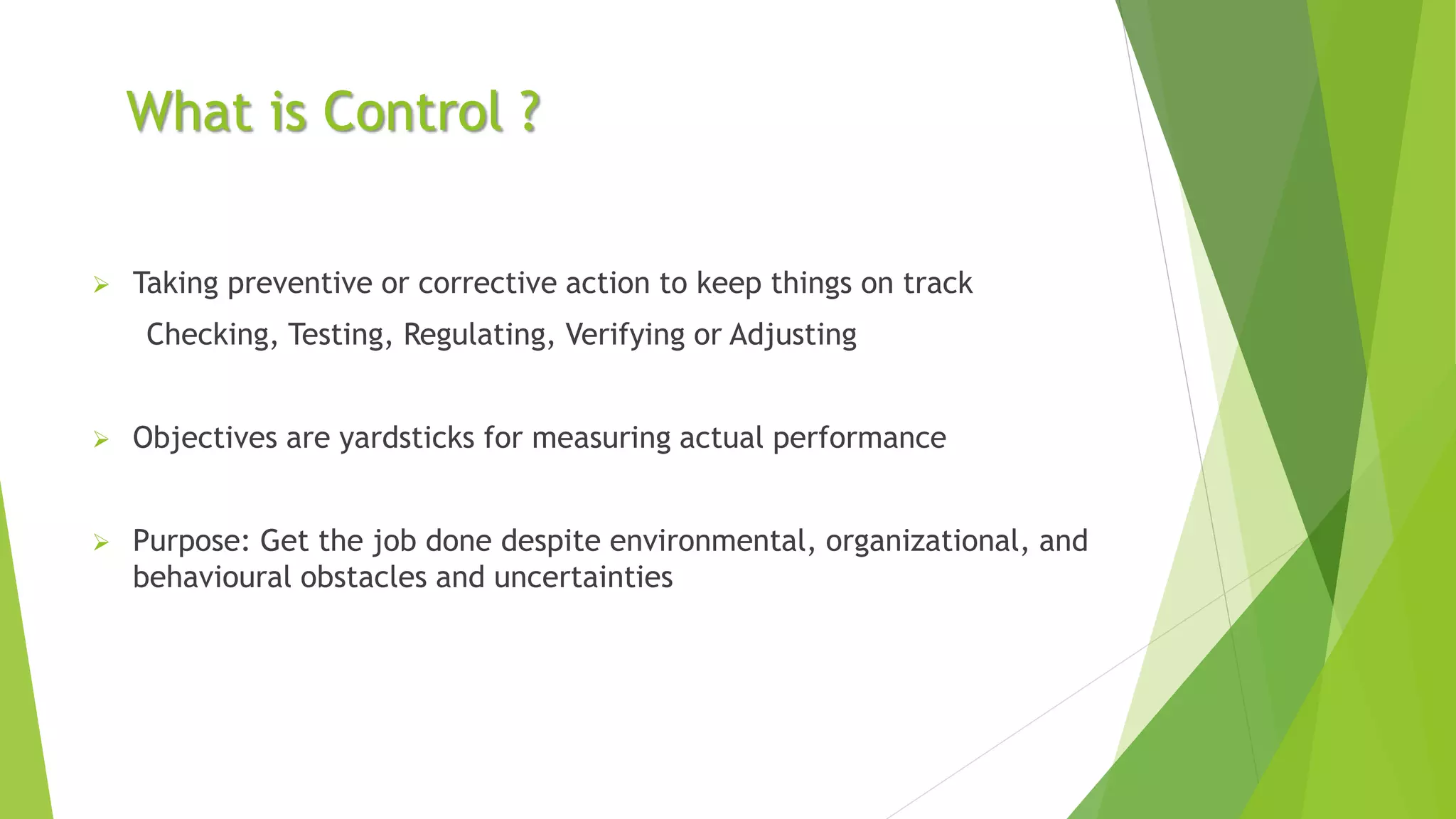 What is Control ?

➢ Taking preventive or corrective action to keep things on track

Checking, Testing, Regulating, Verifying or Adjusting

➢ Objectives are yardsticks for measuring actual performance

➢ Purpose: Get the job done despite environmental, organizational, and behavioural obstacles and uncertainties